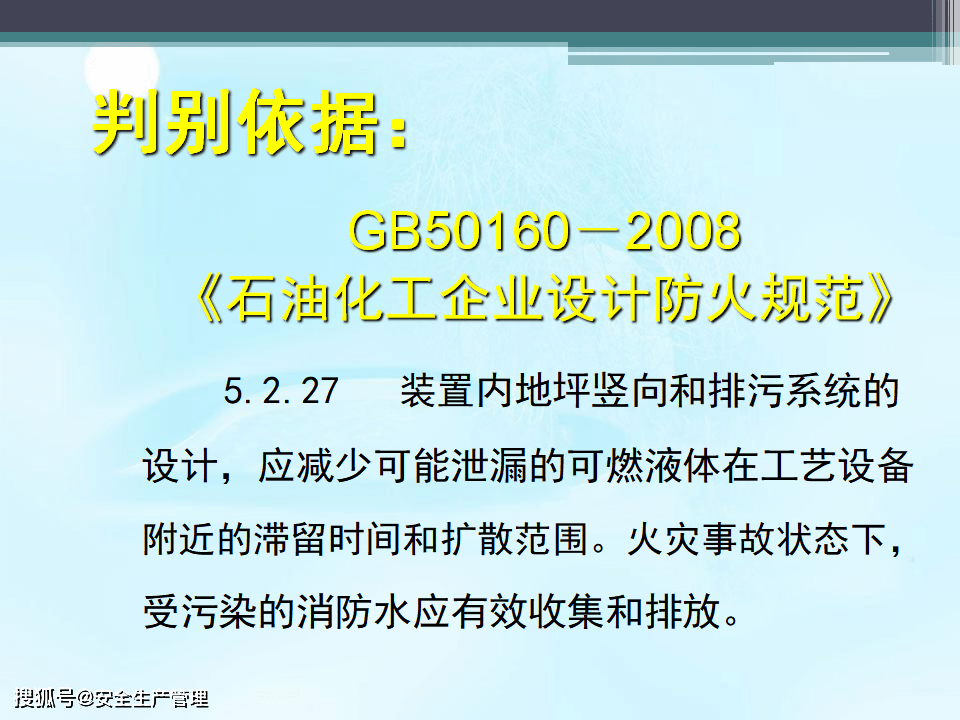 判别依据：

GB50160－2008
《石油化工企业设计防火规范》

5.2.27　装置内地坪竖向和排污系统的设计，应减少可能泄漏的可燃液体在工艺设备附近的滞留时间和扩散范围。火灾事故状态下，受污染的消防水应有效收集和排放。

搜狐号@安全生产管理